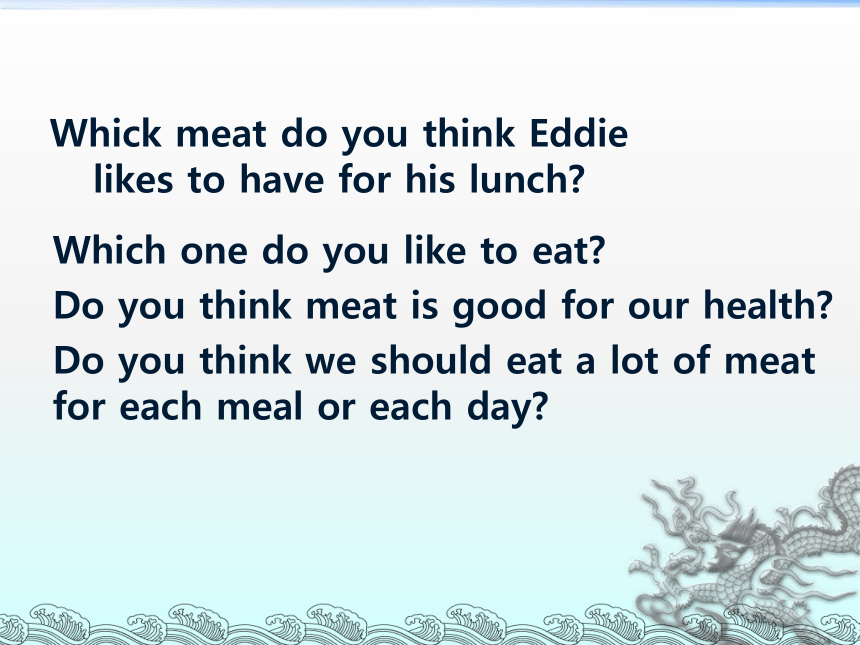 Whick meat do you think Eddie likes to have for his lunch?

Which one do you like to eat?

Do you think meat is good for our health?

Do you think we should eat a lot of meat for each meal or each day?